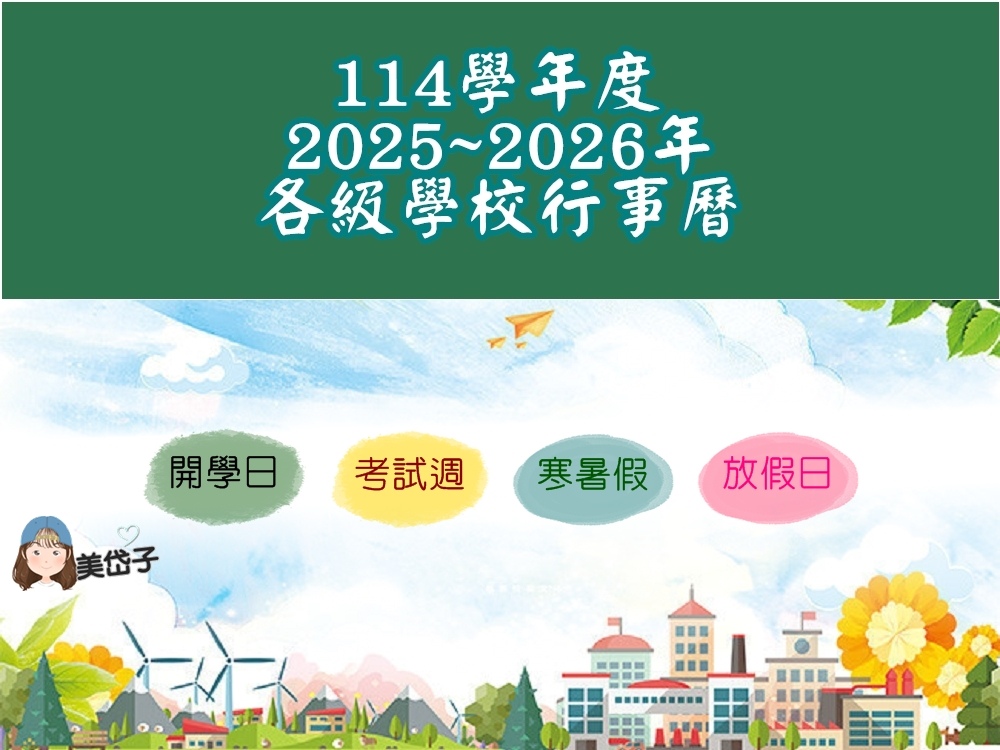 114學年度
2025~2026年
各級學校行事曆

開學日 考試週 寒暑假 放假日

美岱子